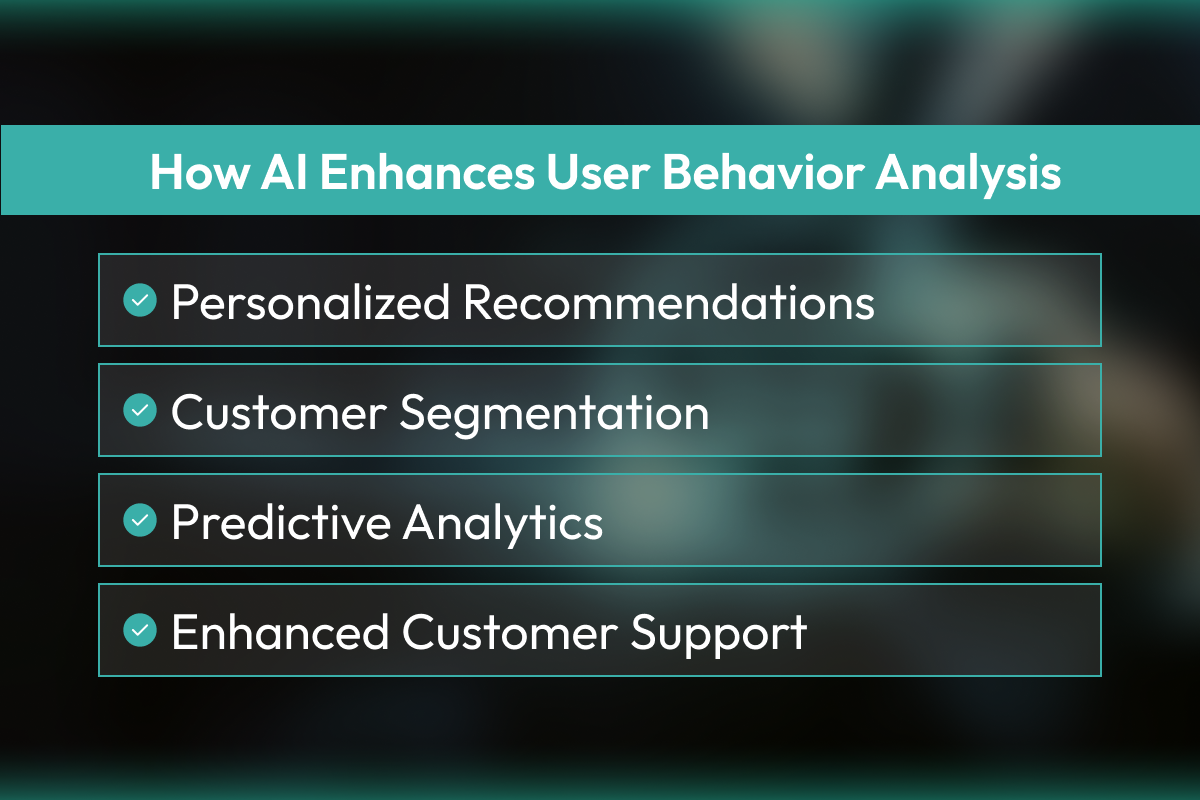 How AI Enhances User Behavior Analysis

✓ Personalized Recommendations

✓ Customer Segmentation

✓ Predictive Analytics

✓ Enhanced Customer Support